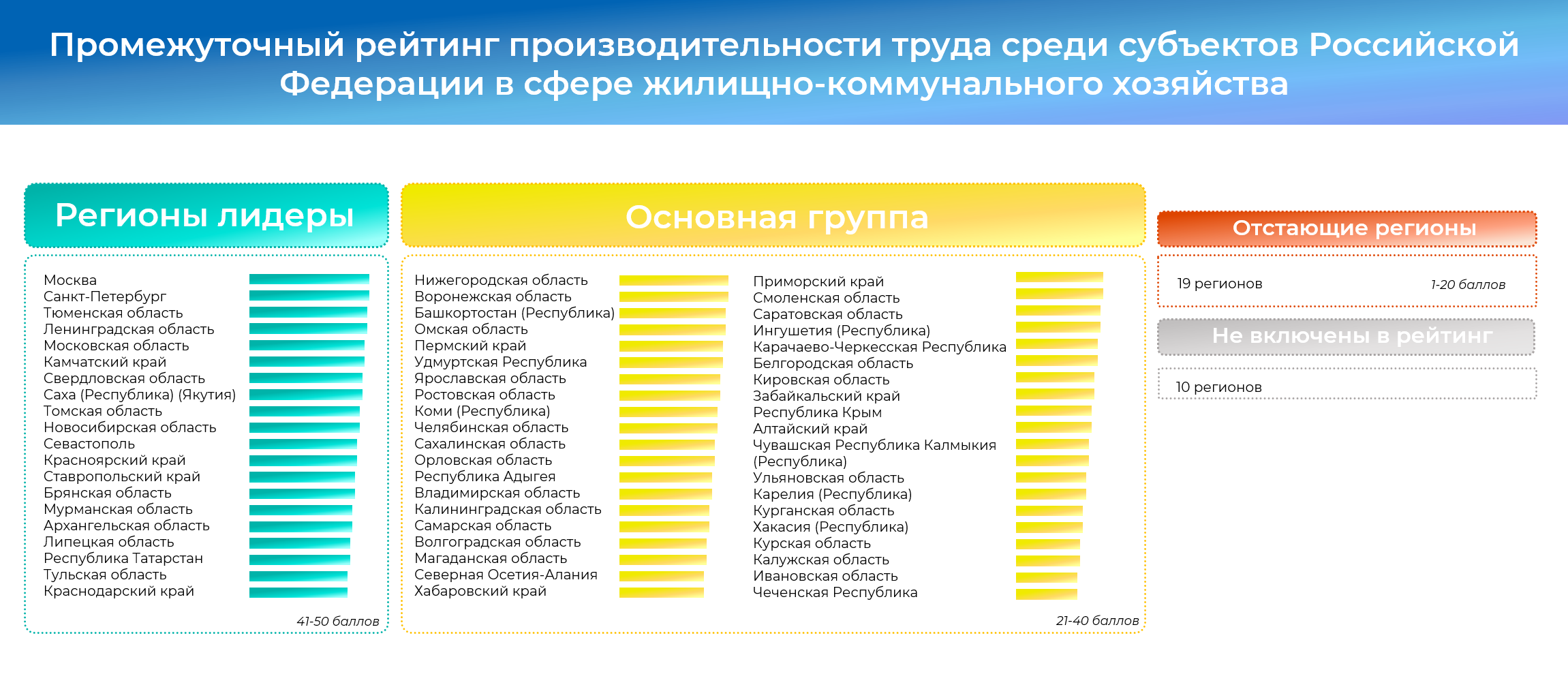 Промежуточный рейтинг производительности труда среди субъектов Российской Федерации в сфере жилищно-коммунального хозяйства

Регионы лидеры

Москва
Санкт-Петербург
Тюменская область
Ленинградская область
Московская область
Камчатский край
Свердловская область
Саха (Республика) (Якутия)
Томская область
Новосибирская область
Севастополь
Красноярский край
Ставропольский край
Брянская область
Мурманская область
Архангельская область
Липецкая область
Республика Татарстан
Тульская область
Краснодарский край

41-50 баллов

Основная группа

Нижегородская область
Воронежская область
Башкортостан (Республика)
Омская область
Пермский край
Удмуртская Республика
Ярославская область
Ростовская область
Коми (Республика)
Челябинская область
Сахалинская область
Орловская область
Республика Адыгея
Владимирская область
Калининградская область
Самарская область
Волгоградская область
Магаданская область
Северная Осетия-Алания
Хабаровский край

Приморский край
Смоленская область
Саратовская область
Ингушетия (Республика)
Карачаево-Черкесская Республика
Белгородская область
Кировская область
Забайкальский край
Республика Крым
Алтайский край
Чувашская Республика Калмыкия (Республика)
Ульяновская область
Карелия (Республика)
Курганская область
Хакасия (Республика)
Курская область
Калужская область
Ивановская область
Чеченская Республика

21-40 баллов

Отстающие регионы

19 регионов

1-20 баллов

Не включены в рейтинг

10 регионов